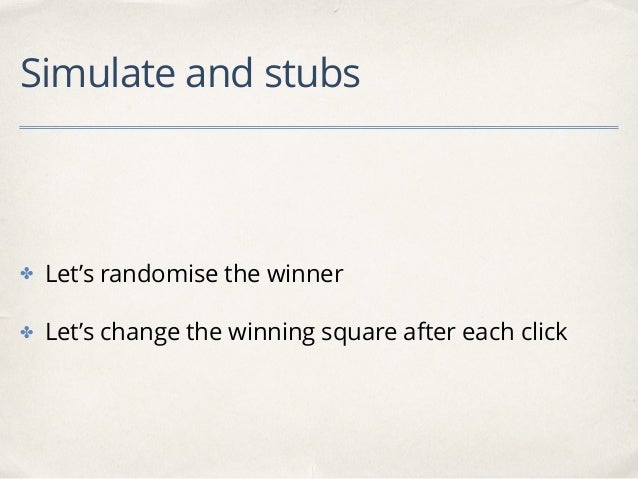 Simulate and stubs

✤ Let’s randomise the winner

✤ Let’s change the winning square after each click